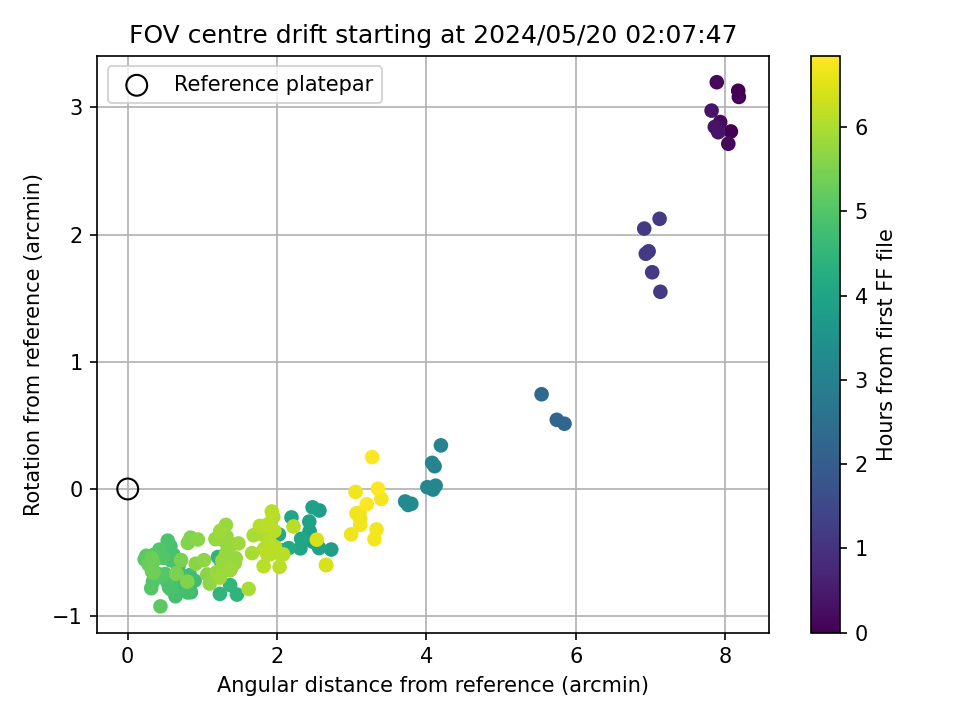 FOV centre drift starting at 2024/05/20 02:07:47

Reference platepar

Rotation from reference (arcmin)

3
2
1
0
−1

0
2
4
6
8

Angular distance from reference (arcmin)

Hours from first FF file

6
5
4
3
2
1
0